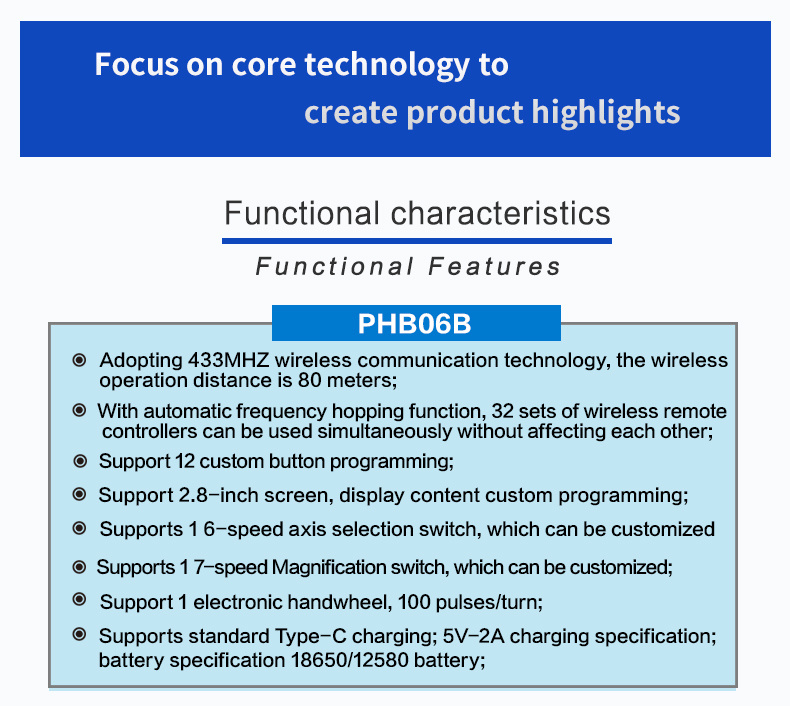 Focus on core technology to
create product highlights

Functional characteristics

Functional Features

PHB06B

◉ Adopting 433MHZ wireless communication technology, the wireless operation distance is 80 meters;

◉ With automatic frequency hopping function, 32 sets of wireless remote controllers can be used simultaneously without affecting each other;

◉ Support 12 custom button programming;

◉ Support 2.8-inch screen, display content custom programming;

◉ Supports 1 6-speed axis selection switch, which can be customized

◉ Supports 1 7-speed Magnification switch, which can be customized;

◉ Support 1 electronic handwheel, 100 pulses/turn;

◉ Supports standard Type-C charging; 5V-2A charging specification; battery specification 18650/12580 battery;